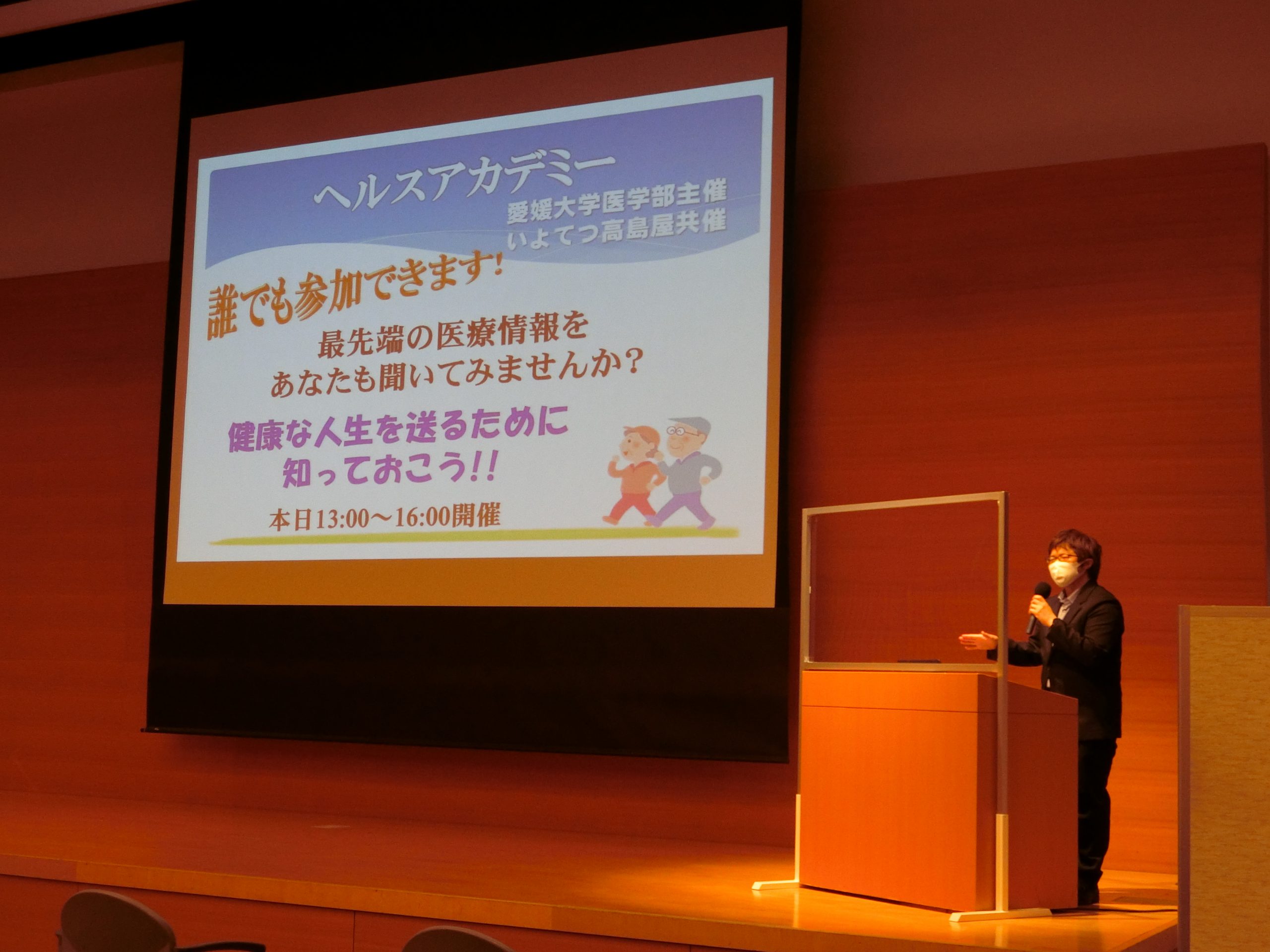 ヘルスアカデミー
愛媛大学医学部主催
いよてつ高島屋共催

誰でも参加できます!

最先端の医療情報を
あなたも聞いてみませんか?

健康な人生を送るために
知っておこう!!

本日13:00～16:00開催